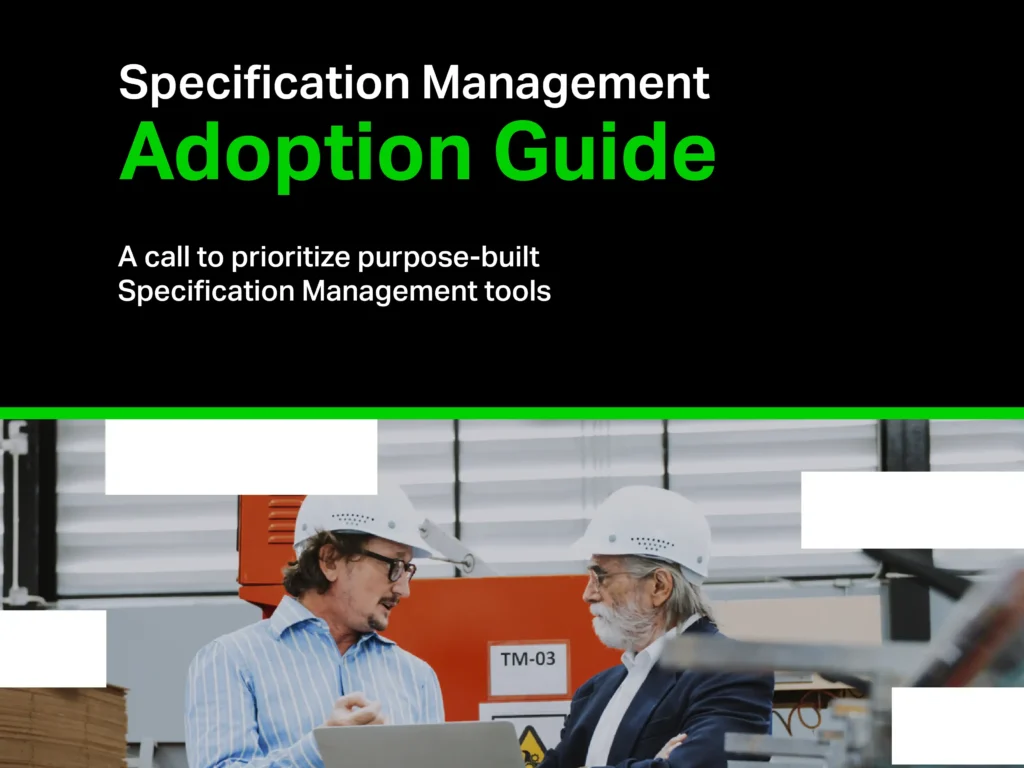 Specification Management
Adoption Guide

A call to prioritize purpose-built Specification Management tools

TM-03